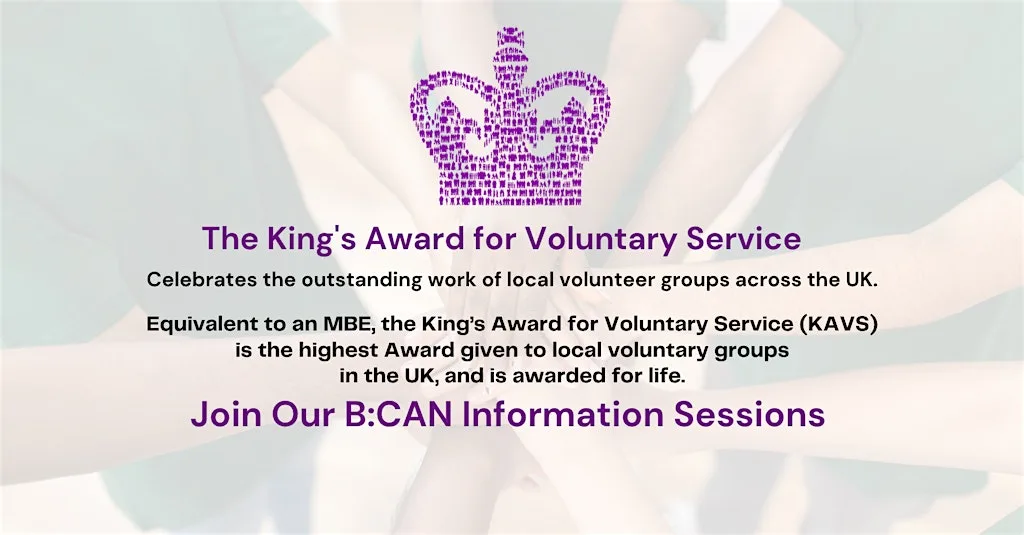 The King's Award for Voluntary Service

Celebrates the outstanding work of local volunteer groups across the UK.

Equivalent to an MBE, the King's Award for Voluntary Service (KAVS) is the highest Award given to local voluntary groups in the UK, and is awarded for life.

Join Our B:CAN Information Sessions